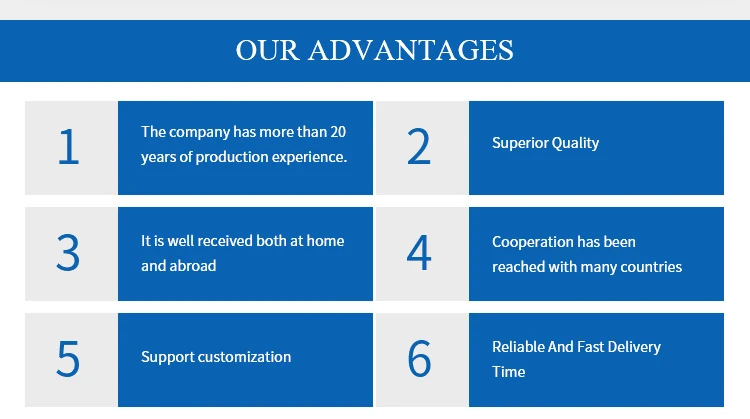 OUR ADVANTAGES

1

The company has more than 20 years of production experience.

2

Superior Quality

3

It is well received both at home and abroad

4

Cooperation has been reached with many countries

5

Support customization

6

Reliable And Fast Delivery Time